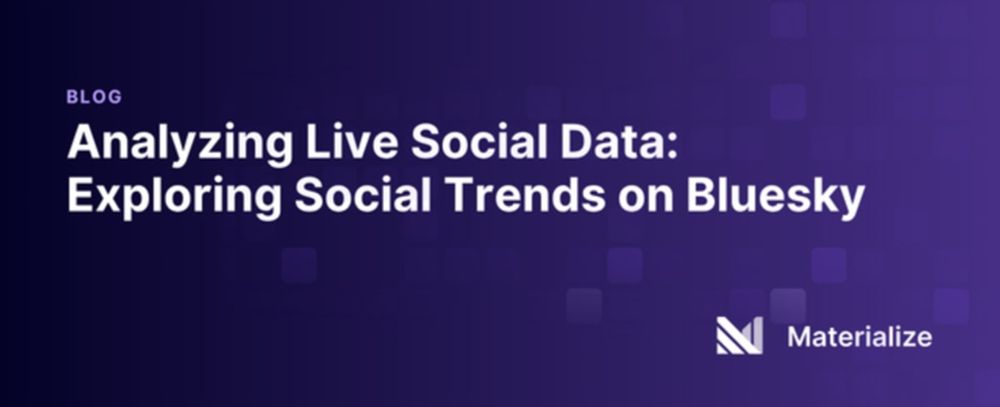 BLOG

Analyzing Live Social Data: Exploring Social Trends on Bluesky

Materialize